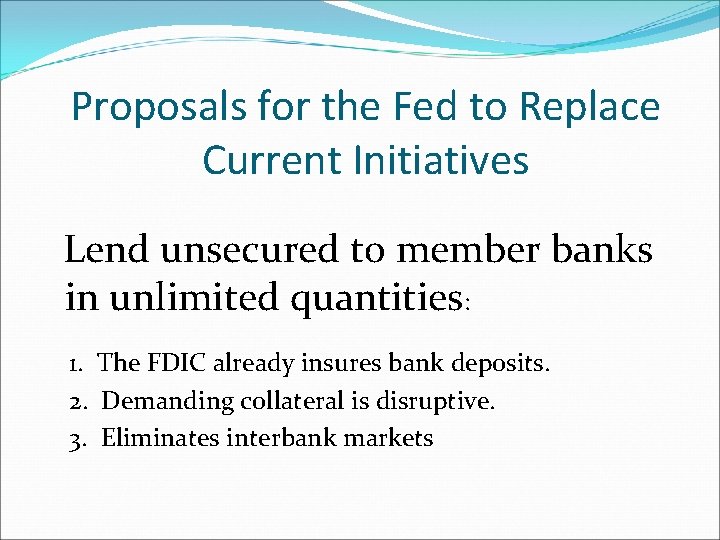 Proposals for the Fed to Replace Current Initiatives

Lend unsecured to member banks in unlimited quantities:

1. The FDIC already insures bank deposits.
2. Demanding collateral is disruptive.
3. Eliminates interbank markets